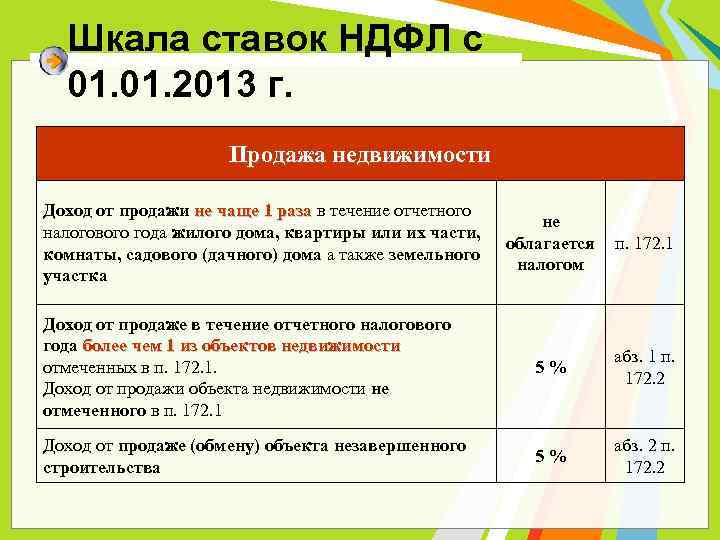 Шкала ставок НДФЛ с 01.01.2013 г.

| Продажа недвижимости | | |
|---|---|---|
| Доход от продажи не чаще 1 раза в течение отчетного налогового года жилого дома, квартиры или их части, комнаты, садового (дачного) дома а также земельного участка | не облагается налогом | п. 172.1 |
| Доход от продаже в течение отчетного налогового года более чем 1 из объектов недвижимости отмеченных в п. 172.1. Доход от продажи объекта недвижимости не отмеченного в п. 172.1 | 5 % | абз. 1 п. 172.2 |
| Доход от продаже (обмену) объекта незавершенного строительства | 5 % | абз. 2 п. 172.2 |